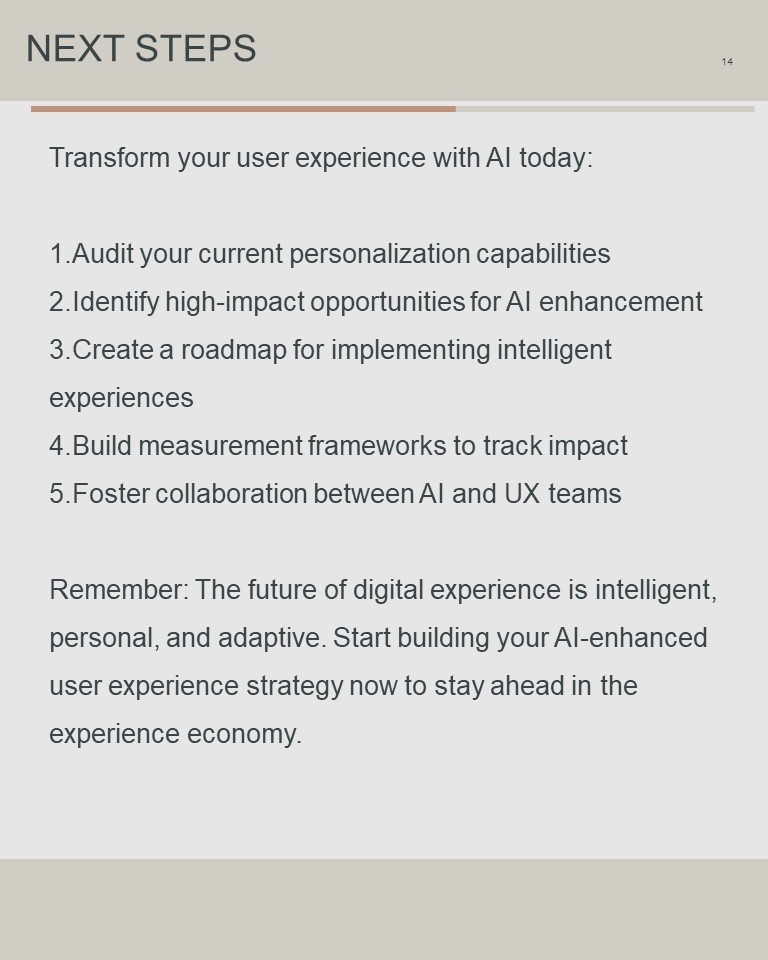 NEXT STEPS

14

Transform your user experience with AI today:

1.Audit your current personalization capabilities
2.Identify high-impact opportunities for AI enhancement
3.Create a roadmap for implementing intelligent experiences
4.Build measurement frameworks to track impact
5.Foster collaboration between AI and UX teams

Remember: The future of digital experience is intelligent, personal, and adaptive. Start building your AI-enhanced user experience strategy now to stay ahead in the experience economy.